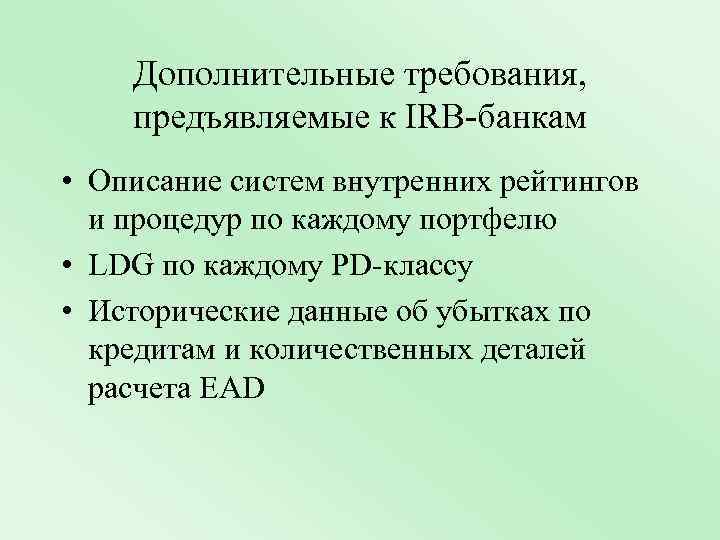 Дополнительные требования, предъявляемые к IRB-банкам

• Описание систем внутренних рейтингов и процедур по каждому портфелю
• LDG по каждому PD-классу
• Исторические данные об убытках по кредитам и количественных деталей расчета EAD